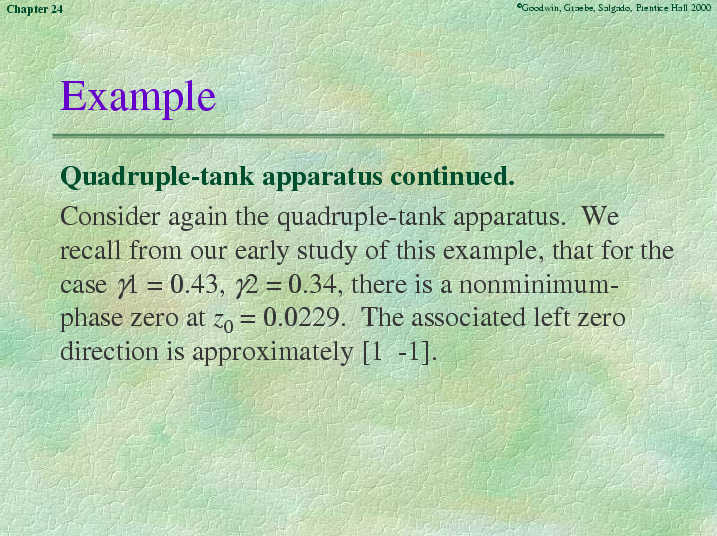 Chapter 24

©Goodwin, Graebe, Salgado, Prentice Hall 2000

Example

Quadruple-tank apparatus continued.

Consider again the quadruple-tank apparatus. We recall from our early study of this example, that for the case $\gamma 1 = 0.43$, $\gamma 2 = 0.34$, there is a nonminimum-phase zero at $z_0 = 0.0229$. The associated left zero direction is approximately [1 -1].